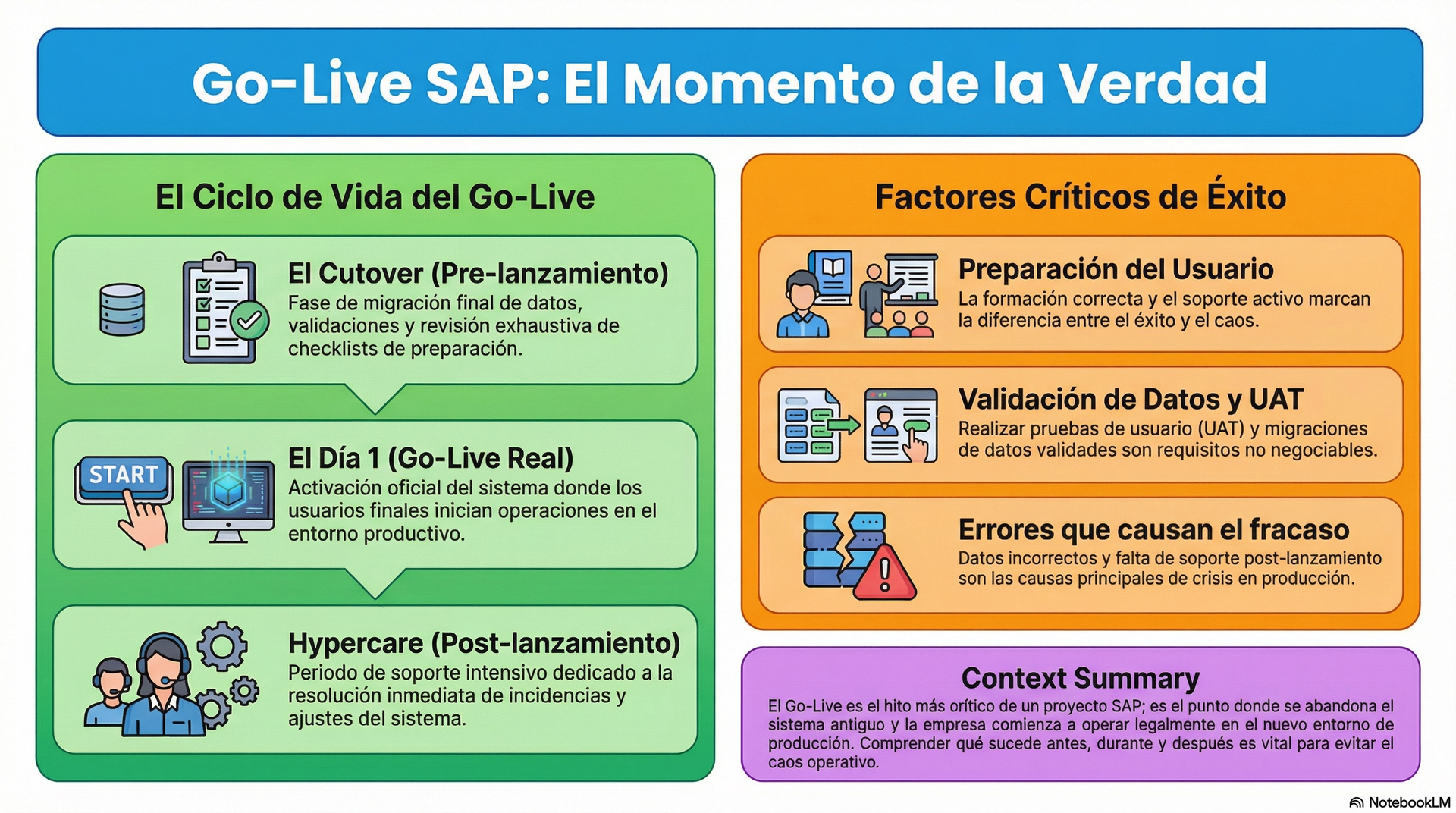 Go-Live SAP: El Momento de la Verdad

El Ciclo de Vida del Go-Live

El Cutover (Pre-lanzamiento)
Fase de migración final de datos, validaciones y revisión exhaustiva de checklists de preparación.

START

El Día 1 (Go-Live Real)
Activación oficial del sistema donde los usuarios finales inician operaciones en el entorno productivo.

Hypercare (Post-lanzamiento)
Periodo de soporte intensivo dedicado a la resolución inmediata de incidencias y ajustes del sistema.

Factores Críticos de Éxito

Preparación del Usuario
La formación correcta y el soporte activo marcan la diferencia entre el éxito y el caos.

Validación de Datos y UAT
Realizar pruebas de usuario (UAT) y migraciones de datos validades son requisitos no negociables.

Errores que causan el fracaso
Datos incorrectos y falta de soporte post-lanzamiento son las causas principales de crisis en producción.

Context Summary
El Go-Live es el hito más orítico de un proyecto SAP; es el punto donde se abandona el sistema antiguo y la empresa comienza a operar legalmente en el nuevo entorno de producción. Comprender qué sucede antes, durante y después es vital para evitar el caos operativo.

NotebookLM